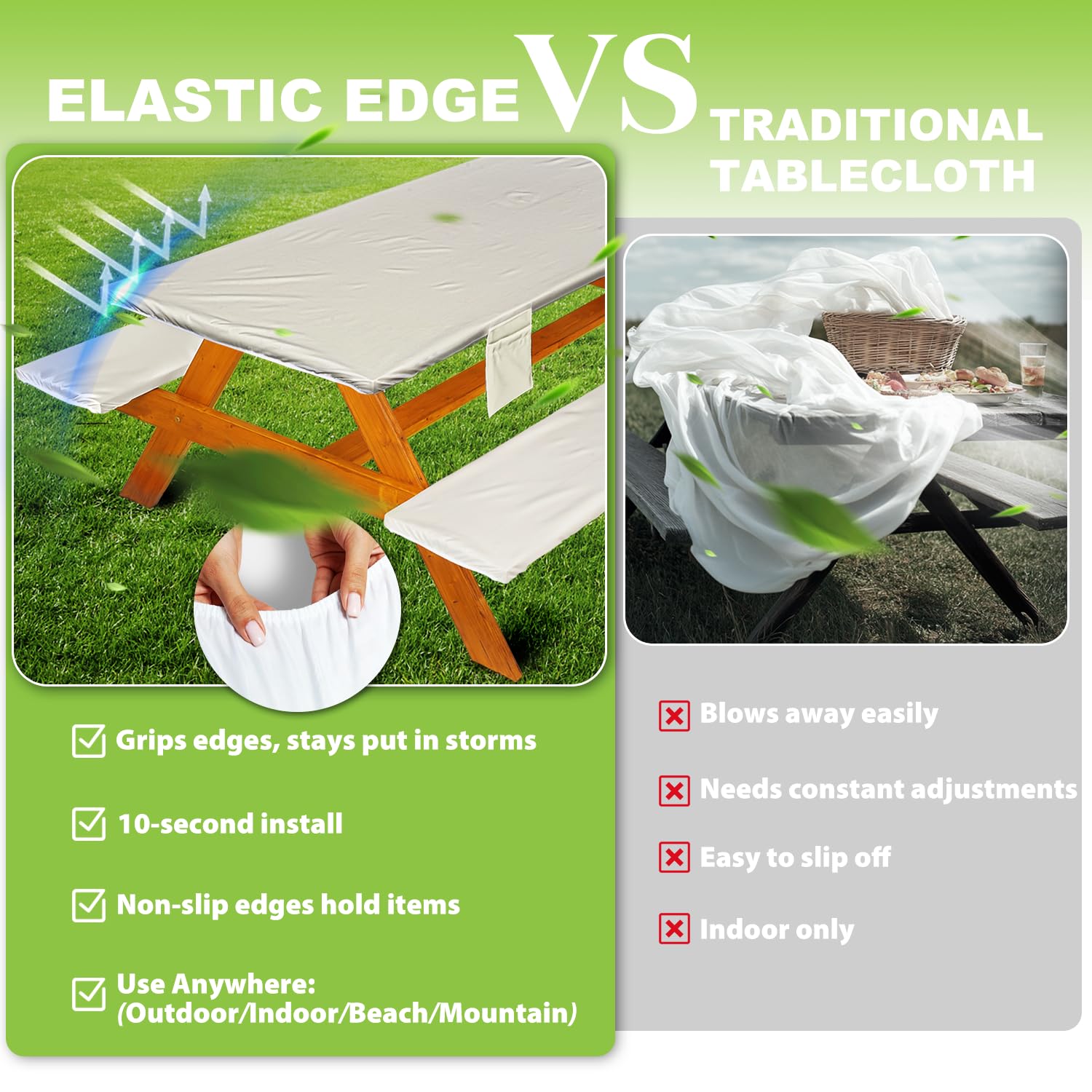 ELASTIC EDGE VS TRADITIONAL TABLECLOTH

Grips edges, stays put in storms

10-second install

Non-slip edges hold items

Use Anywhere: (Outdoor/Indoor/Beach/Mountain)

Blows away easily

Needs constant adjustments

Easy to slip off

Indoor only